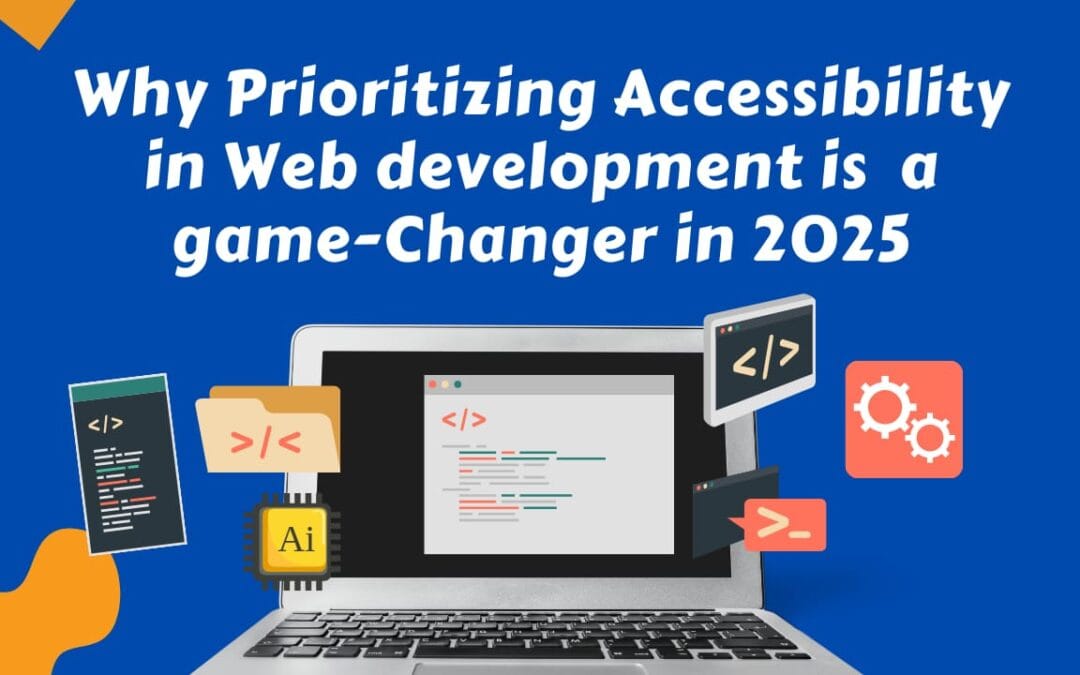 Why Prioritizing Accessibility in Web development is a game-Changer in 2025

</>

>/<

</>

</>

Ai

>_